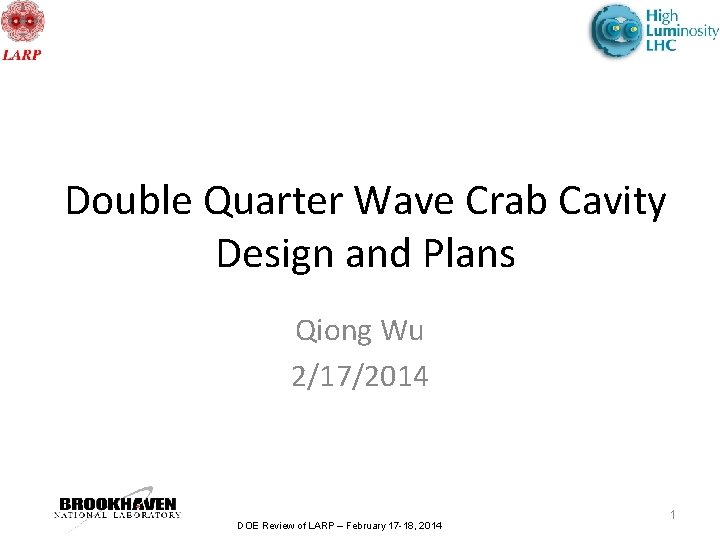 LARP

High Luminosity LHC

Double Quarter Wave Crab Cavity Design and Plans

Qiong Wu
2/17/2014

BROOKHAVEN
NATIONAL LABORATORY

DOE Review of LARP – February 17-18, 2014

1